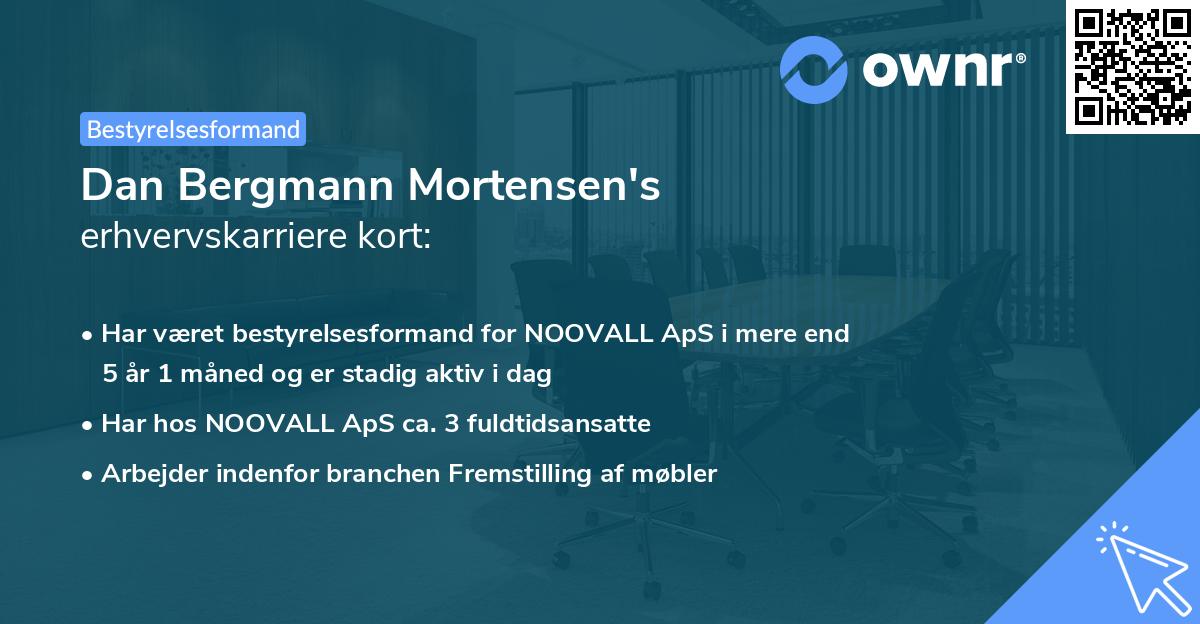 ownr®

Bestyrelsesformand

Dan Bergmann Mortensen's
erhvervskarriere kort:

• Har været bestyrelsesformand for NOOVALL ApS i mere end 5 år 1 måned og er stadig aktiv i dag
• Har hos NOOVALL ApS ca. 3 fuldtidsansatte
• Arbejder indenfor branchen Fremstilling af møbler